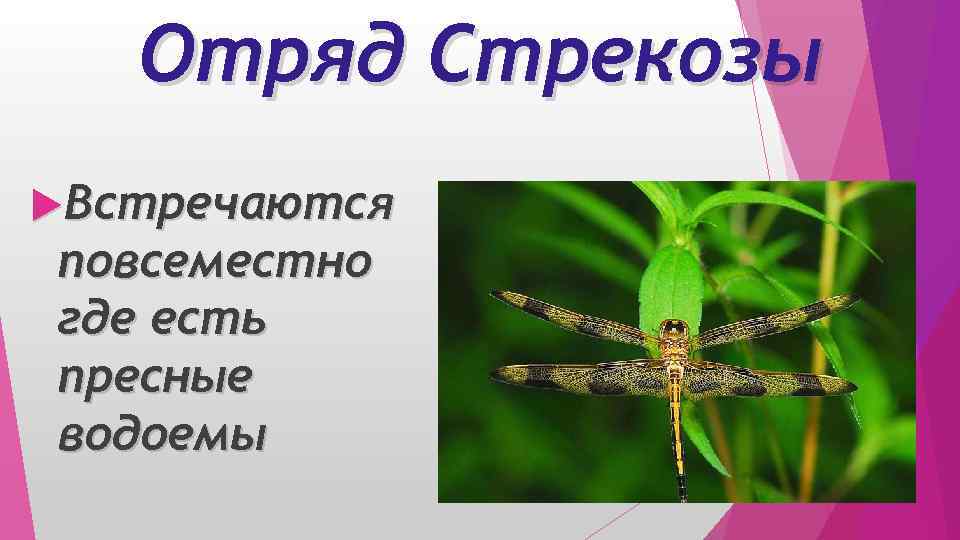 Отряд Стрекозы

Встречаются повсеместно где есть пресные водоемы